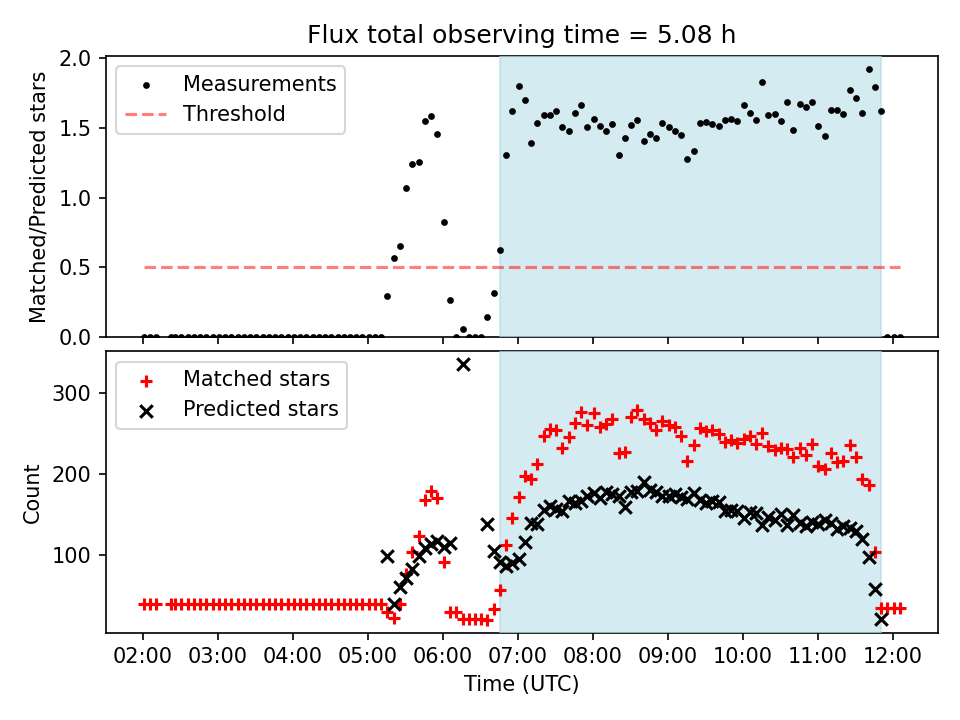 Flux total observing time = 5.08 h

Measurements
Threshold

Matched/Predicted stars

2.0
1.5
1.0
0.5
0.0

Matched stars
Predicted stars

Count

300
200
100

02:00
03:00
04:00
05:00
06:00
07:00
08:00
09:00
10:00
11:00
12:00

Time (UTC)